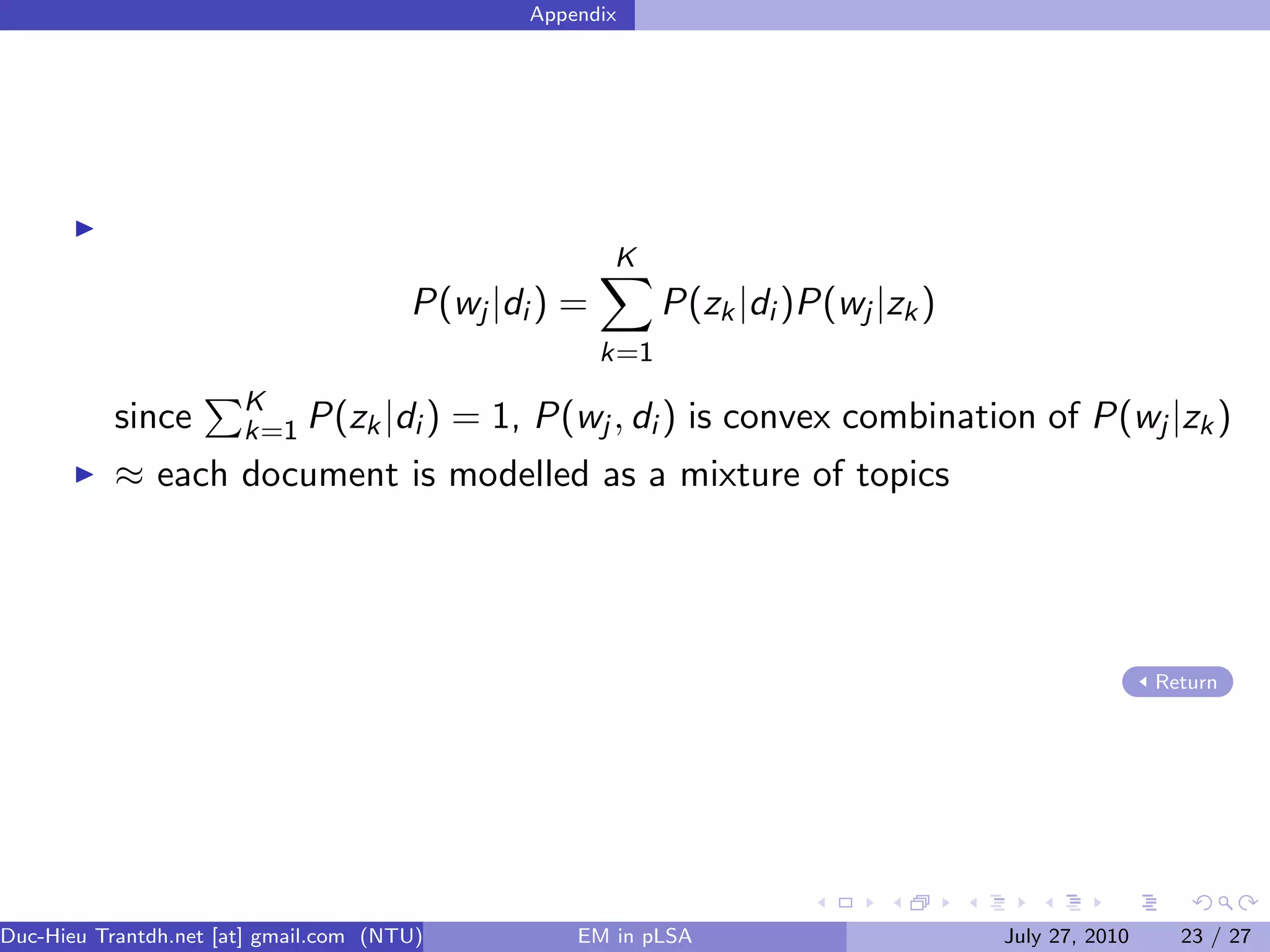 Appendix

$$P(w_j|d_i) = \sum_{k=1}^{K} P(z_k|d_i)P(w_j|z_k)$$

since $\sum_{k=1}^{K} P(z_k|d_i) = 1$, $P(w_j, d_i)$ is convex combination of $P(w_j|z_k)$

$\approx$ each document is modelled as a mixture of topics

Return

Duc-Hieu Trantdh.net [at] gmail.com (NTU) EM in pLSA July 27, 2010 23 / 27